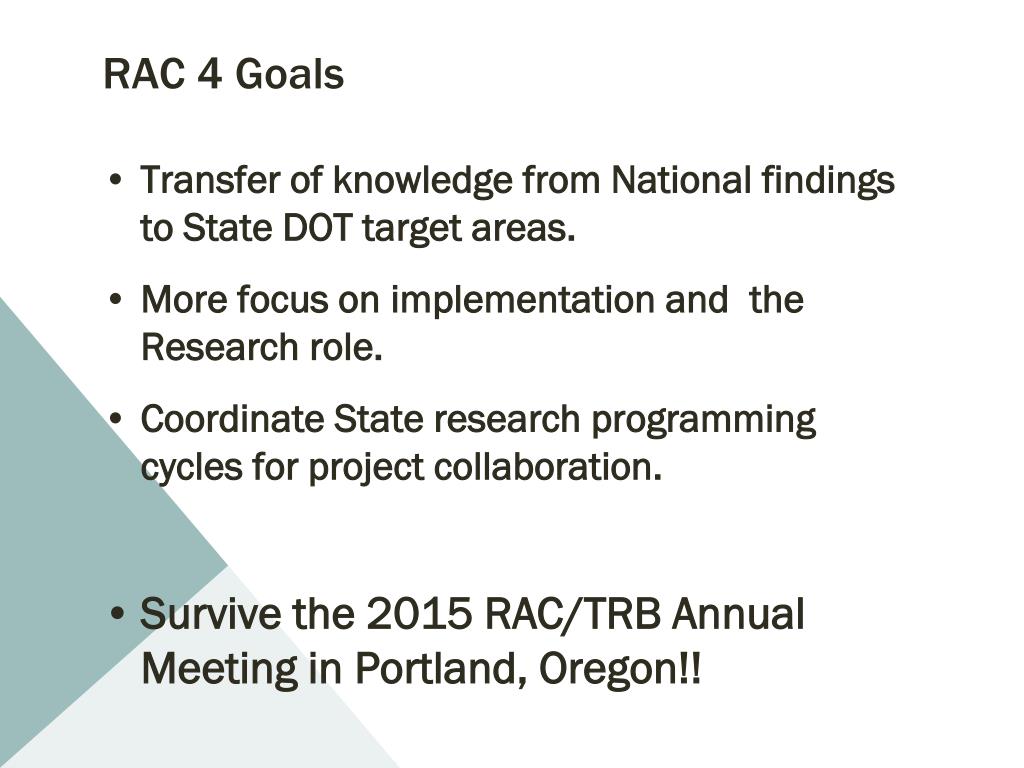 RAC 4 Goals

• Transfer of knowledge from National findings to State DOT target areas.

• More focus on implementation and the Research role.

• Coordinate State research programming cycles for project collaboration.

• Survive the 2015 RAC/TRB Annual Meeting in Portland, Oregon!!